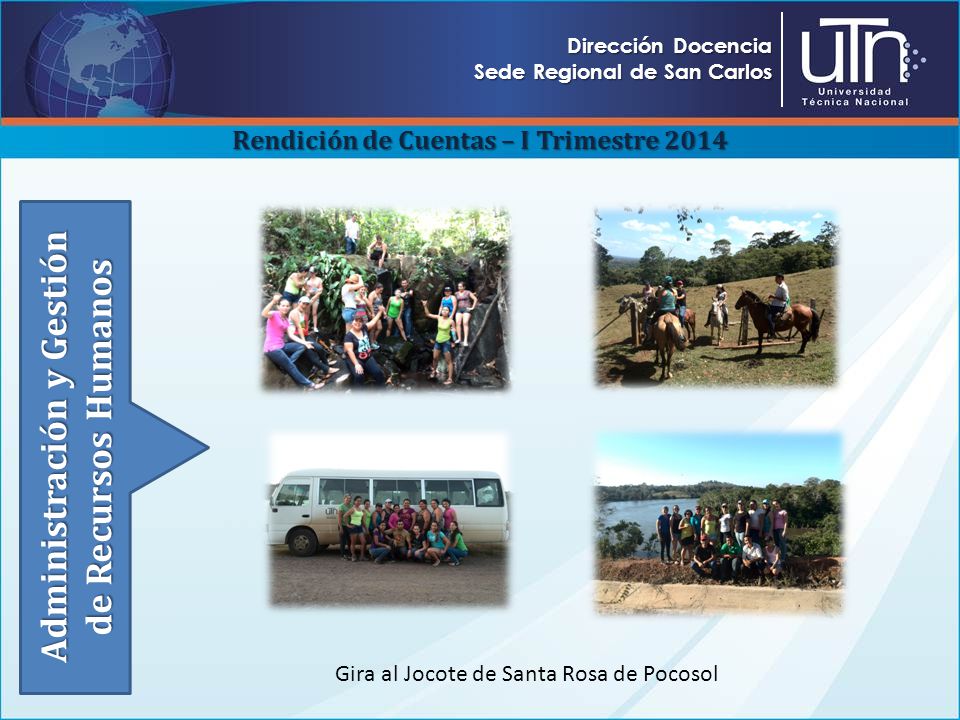 Dirección Docencia
Sede Regional de San Carlos

UTN
Universidad
Técnica Nacional

Rendición de Cuentas – I Trimestre 2014

Administración y Gestión de Recursos Humanos

Gira al Jocote de Santa Rosa de Pocosol